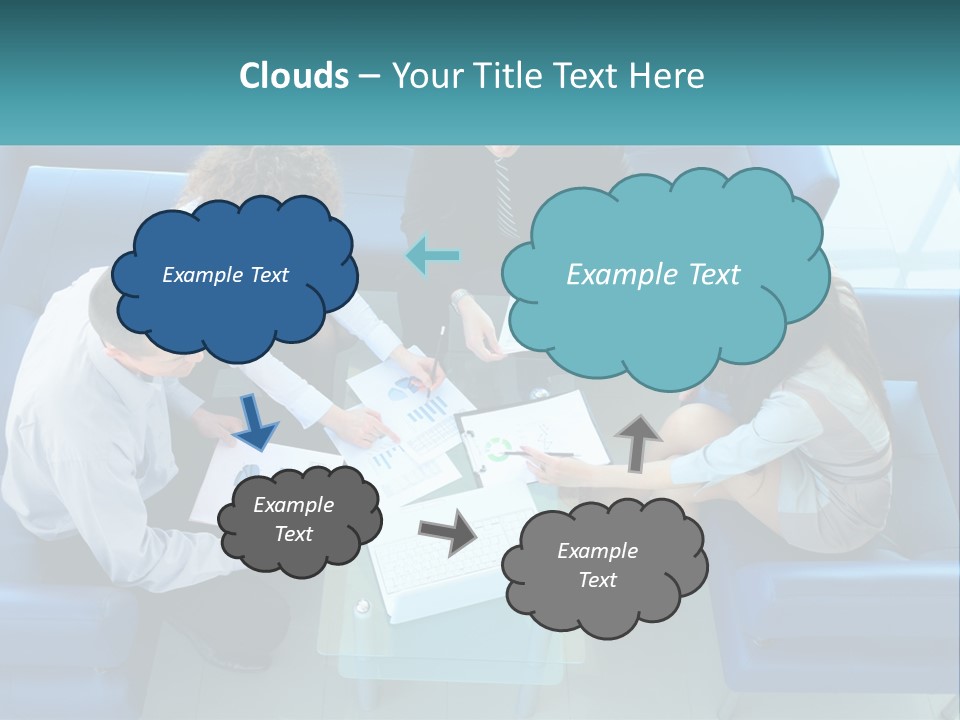 Clouds – Your Title Text Here

Example Text

Example Text

Example Text

Example Text